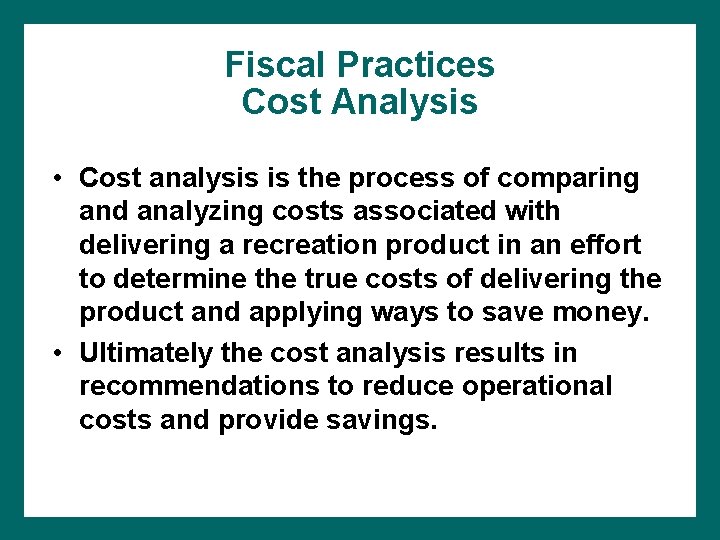 Fiscal Practices
Cost Analysis

• Cost analysis is the process of comparing and analyzing costs associated with delivering a recreation product in an effort to determine the true costs of delivering the product and applying ways to save money.

• Ultimately the cost analysis results in recommendations to reduce operational costs and provide savings.